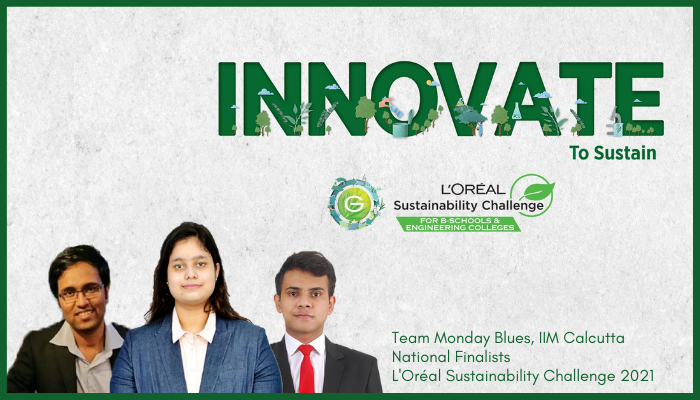 INNOVATE
To Sustain

G

L'ORÉAL
Sustainability Challenge
FOR B-SCHOOLS & ENGINEERING COLLEGES

Team Monday Blues, IIM Calcutta
National Finalists
L'Oréal Sustainability Challenge 2021